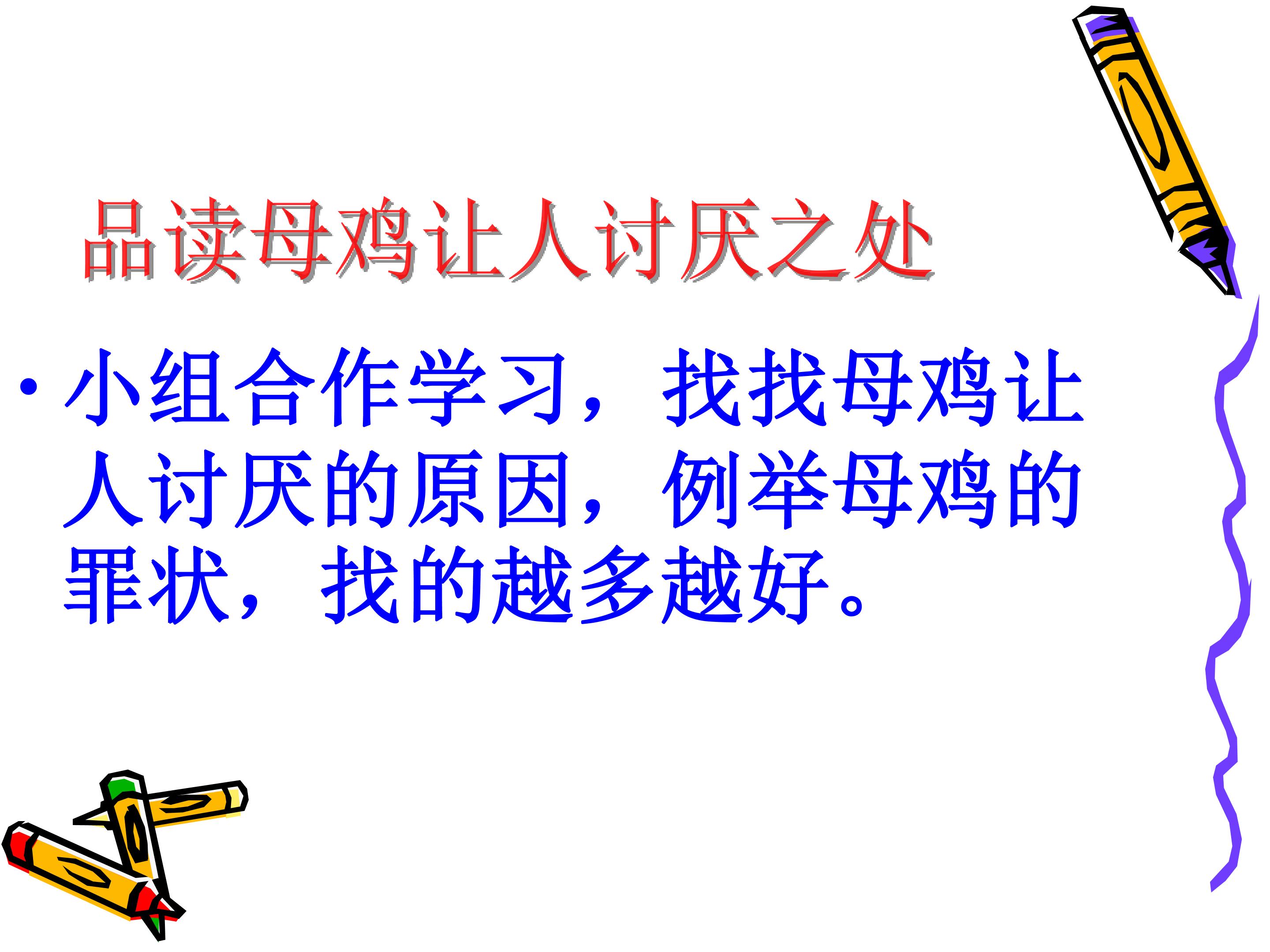 品读母鸡让人讨厌之处

• 小组合作学习，找找母鸡让人讨厌的原因，例举母鸡的罪状，找的越多越好。